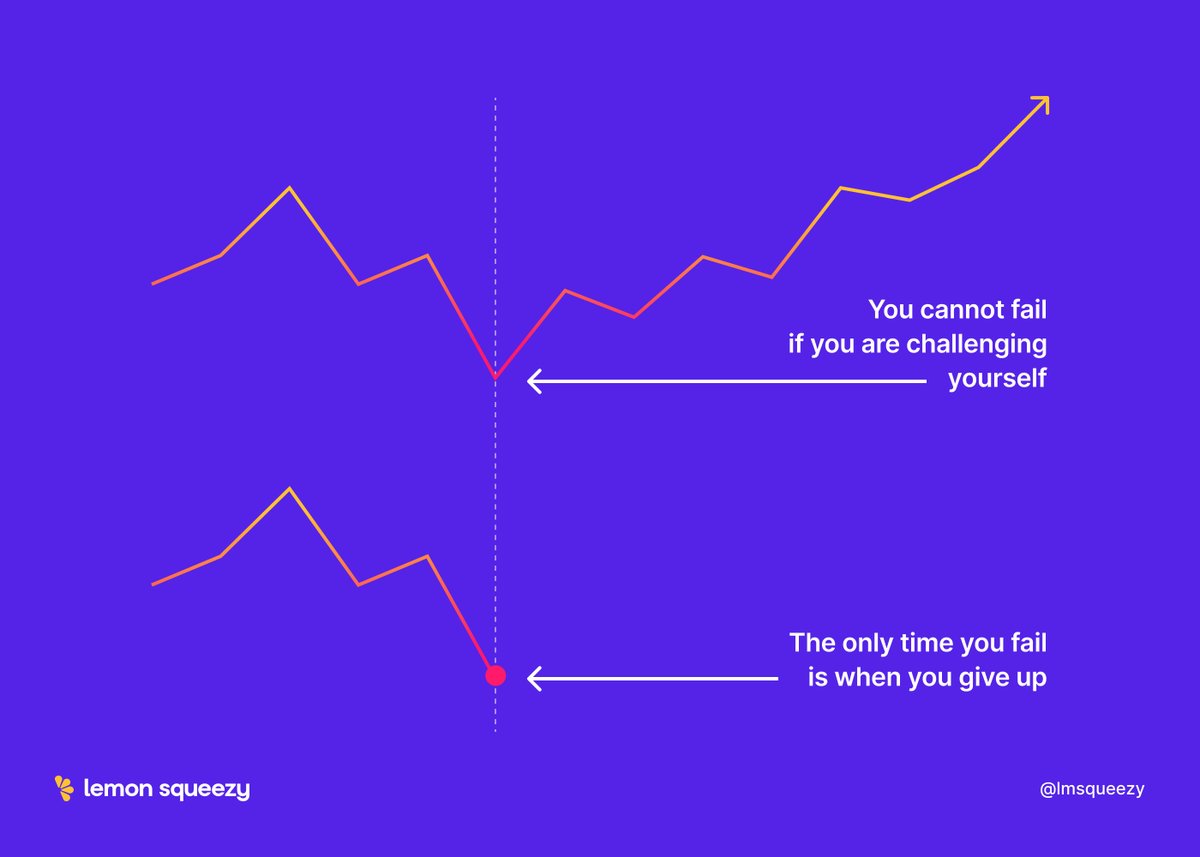 You cannot fail if you are challenging yourself

The only time you fail is when you give up

lemon squeezy

@lmsqueezy